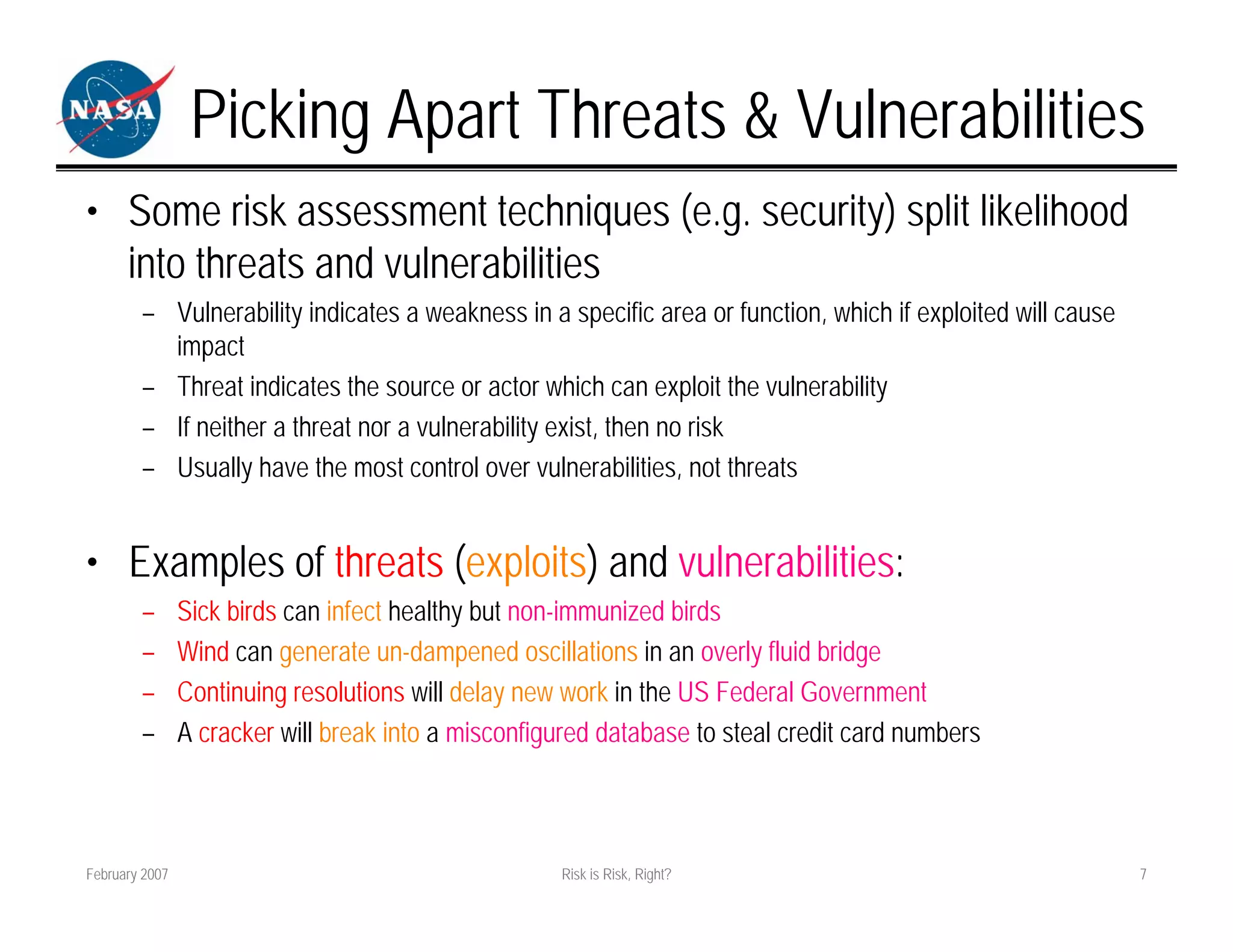 NASA

Picking Apart Threats & Vulnerabilities

• Some risk assessment techniques (e.g. security) split likelihood into threats and vulnerabilities

– Vulnerability indicates a weakness in a specific area or function, which if exploited will cause impact

– Threat indicates the source or actor which can exploit the vulnerability

– If neither a threat nor a vulnerability exist, then no risk

– Usually have the most control over vulnerabilities, not threats

• Examples of threats (exploits) and vulnerabilities:

– Sick birds can infect healthy but non-immunized birds

– Wind can generate un-dampened oscillations in an overly fluid bridge

– Continuing resolutions will delay new work in the US Federal Government

– A cracker will break into a misconfigured database to steal credit card numbers

February 2007

Risk is Risk, Right?

7